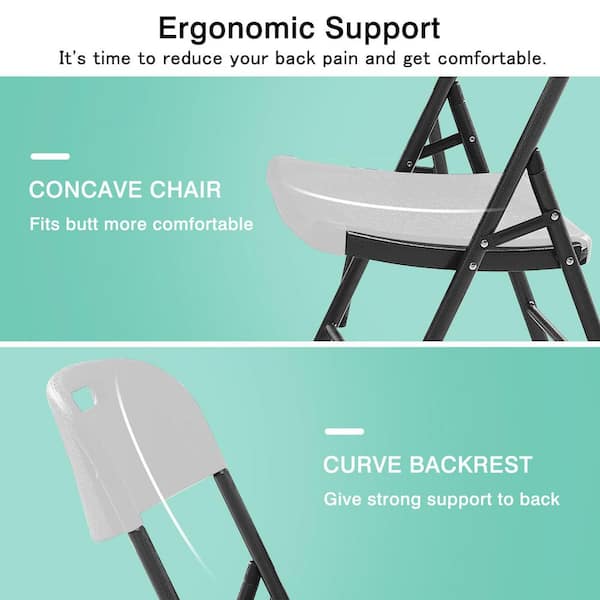 Ergonomic Support
It's time to reduce your back pain and get comfortable.

CONCAVE CHAIR
Fits butt more comfortable

CURVE BACKREST
Give strong support to back